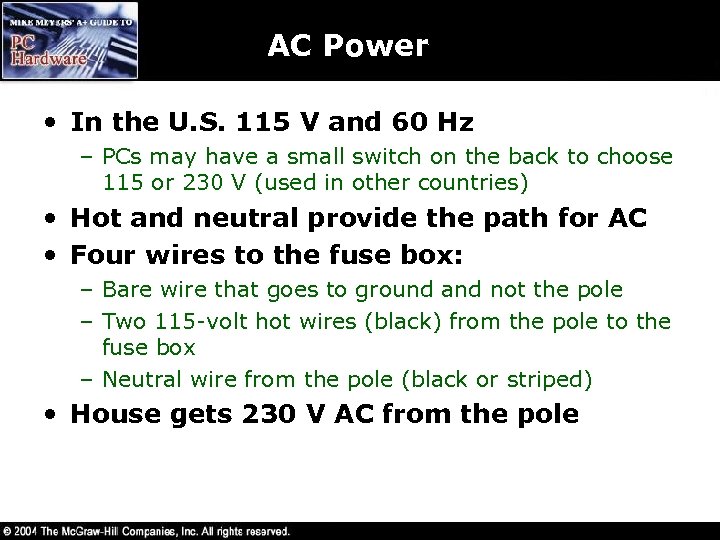 MIKE MEYERS' A+ GUIDE TO
PC Hardware

AC Power

• In the U.S. 115 V and 60 Hz
– PCs may have a small switch on the back to choose 115 or 230 V (used in other countries)
• Hot and neutral provide the path for AC
• Four wires to the fuse box:
– Bare wire that goes to ground and not the pole
– Two 115-volt hot wires (black) from the pole to the fuse box
– Neutral wire from the pole (black or striped)
• House gets 230 V AC from the pole

© 2004 The McGraw-Hill Companies, Inc. All rights reserved.